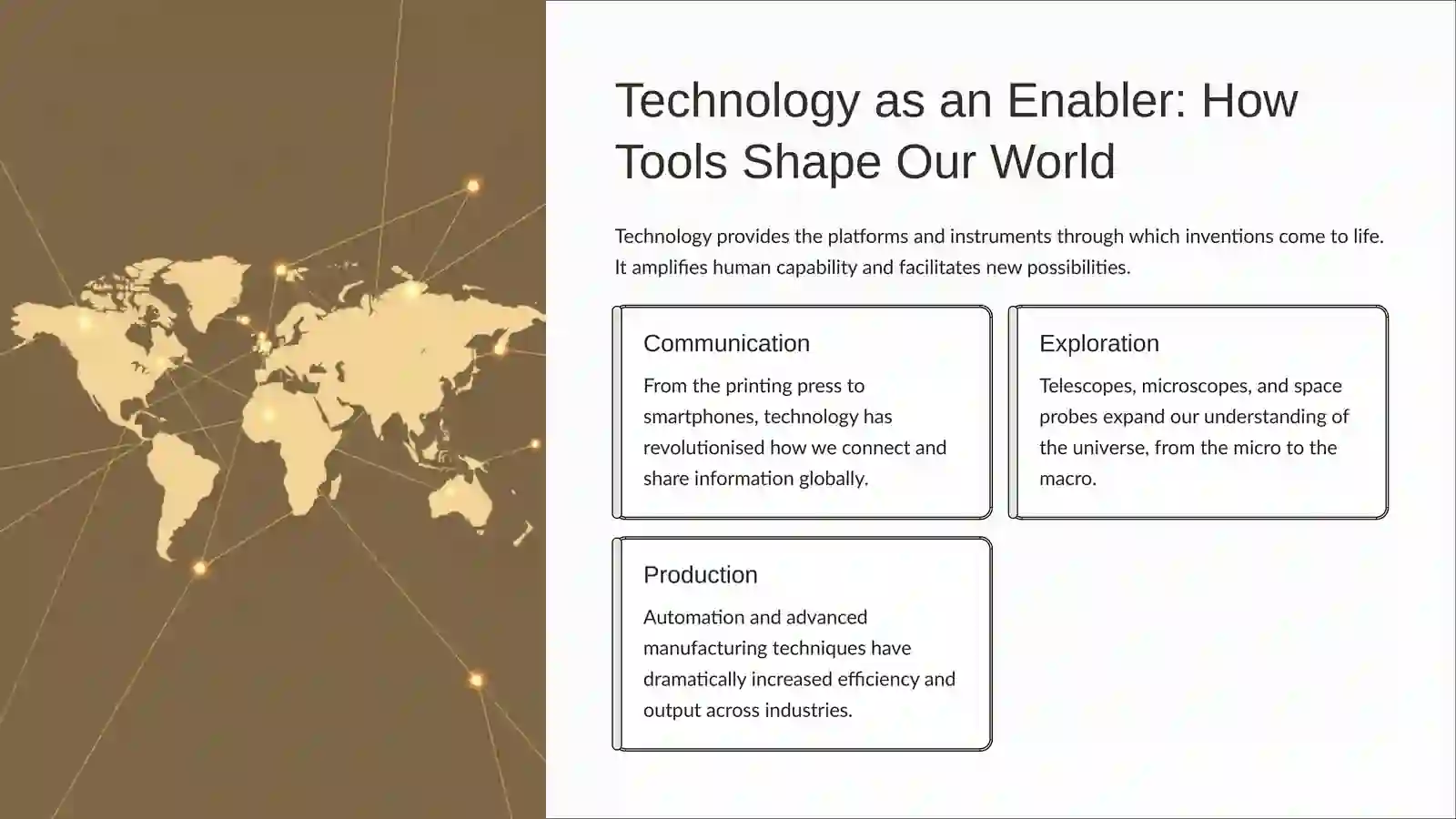 Technology as an Enabler: How Tools Shape Our World

Technology provides the platforms and instruments through which inventions come to life. It amplifies human capability and facilitates new possibilities.

Communication

From the printing press to smartphones, technology has revolutionised how we connect and share information globally.

Exploration

Telescopes, microscopes, and space probes expand our understanding of the universe, from the micro to the macro.

Production

Automation and advanced manufacturing techniques have dramatically increased efficiency and output across industries.